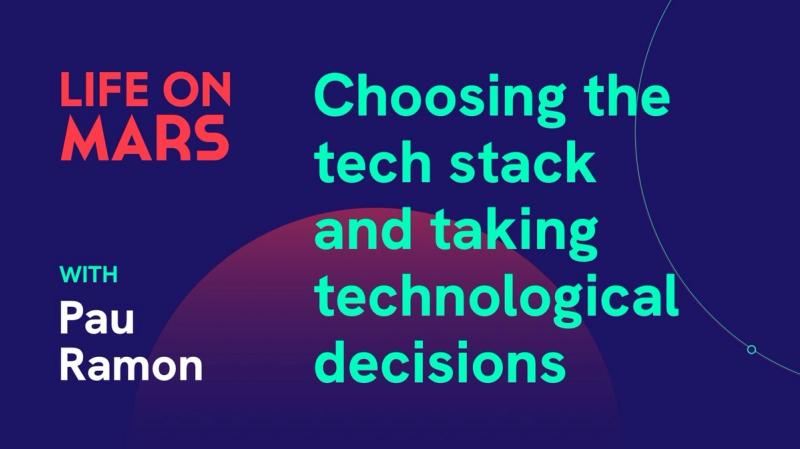 LIFE ON MARS

WITH
Pau Ramon

Choosing the tech stack and taking technological decisions